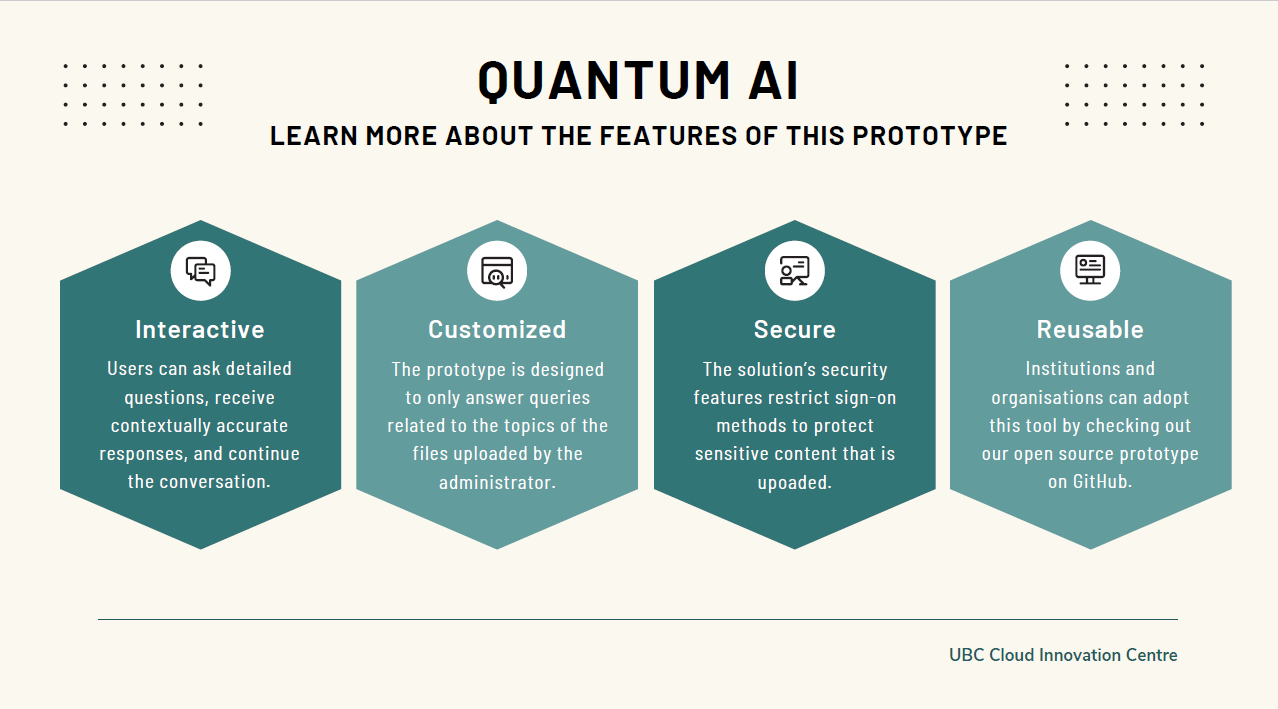 QUANTUM AI

LEARN MORE ABOUT THE FEATURES OF THIS PROTOTYPE

Interactive

Users can ask detailed questions, receive contextually accurate responses, and continue the conversation.

Customized

The prototype is designed to only answer queries related to the topics of the files uploaded by the administrator.

Secure

The solution's security features restrict sign-on methods to protect sensitive content that is upoaded.

Reusable

Institutions and organisations can adopt this tool by checking out our open source prototype on GitHub.

UBC Cloud Innovation Centre